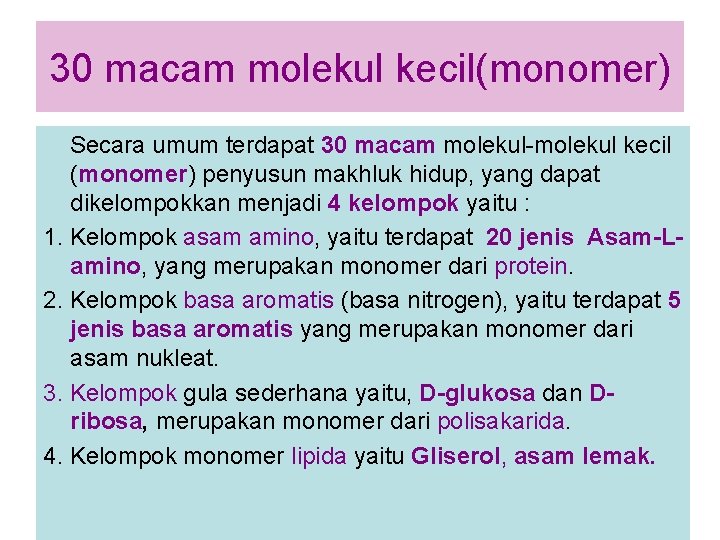 30 macam molekul kecil(monomer)

Secara umum terdapat 30 macam molekul-molekul kecil (monomer) penyusun makhluk hidup, yang dapat dikelompokkan menjadi 4 kelompok yaitu :

1. Kelompok asam amino, yaitu terdapat 20 jenis Asam-L-amino, yang merupakan monomer dari protein.
2. Kelompok basa aromatis (basa nitrogen), yaitu terdapat 5 jenis basa aromatis yang merupakan monomer dari asam nukleat.
3. Kelompok gula sederhana yaitu, D-glukosa dan D-ribosa, merupakan monomer dari polisakarida.
4. Kelompok monomer lipida yaitu Gliserol, asam lemak.